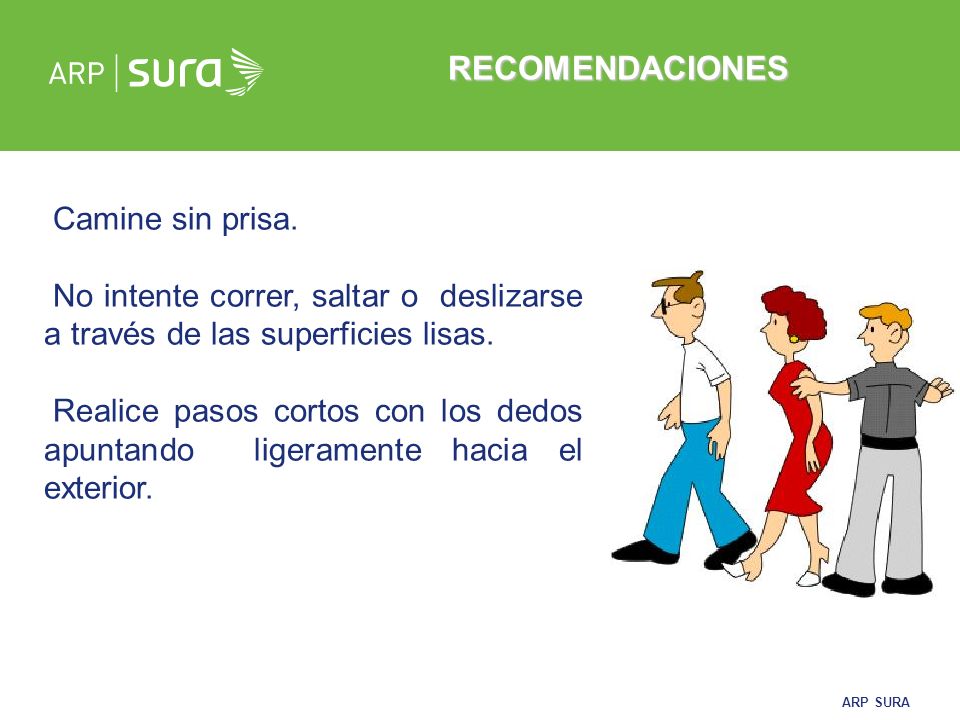 ARP | sura

RECOMENDACIONES

Camine sin prisa.

No intente correr, saltar o deslizarse a través de las superficies lisas.

Realice pasos cortos con los dedos apuntando ligeramente hacia el exterior.

ARP SURA